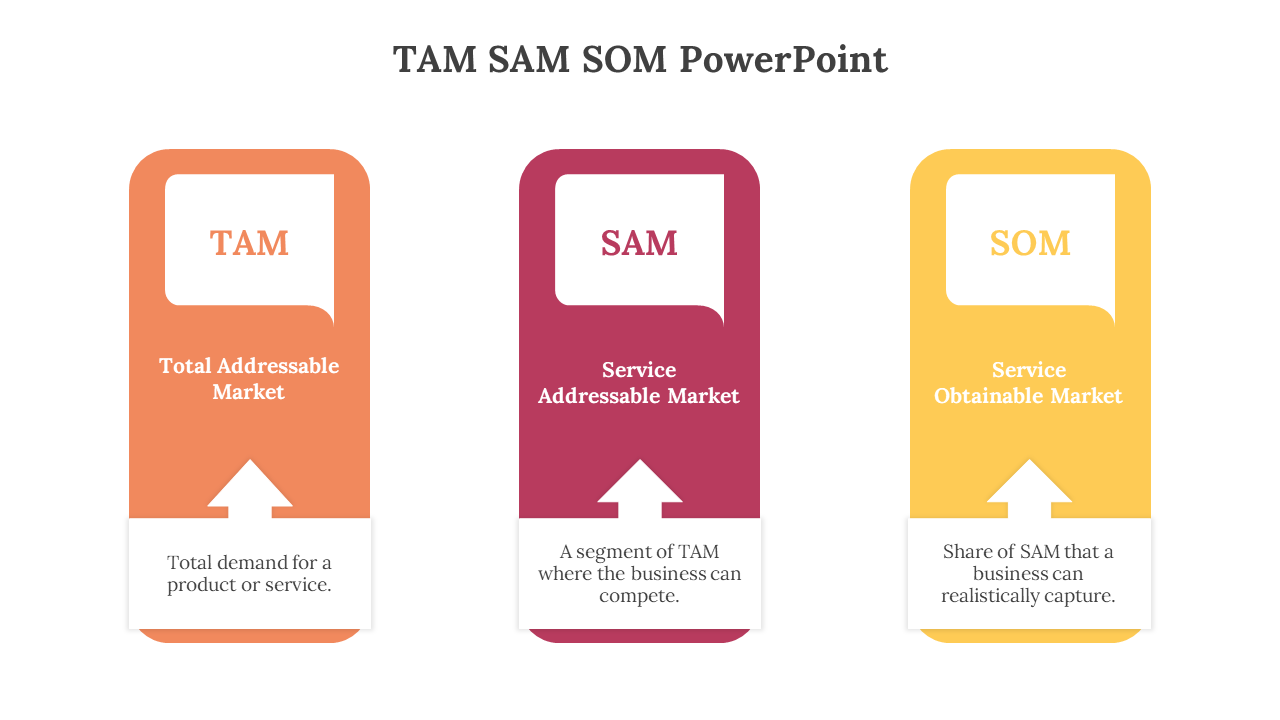 TAM SAM SOM PowerPoint

TAM

Total Addressable Market

Total demand for a product or service.

SAM

Service Addressable Market

A segment of TAM where the business can compete.

SOM

Service Obtainable Market

Share of SAM that a business can realistically capture.